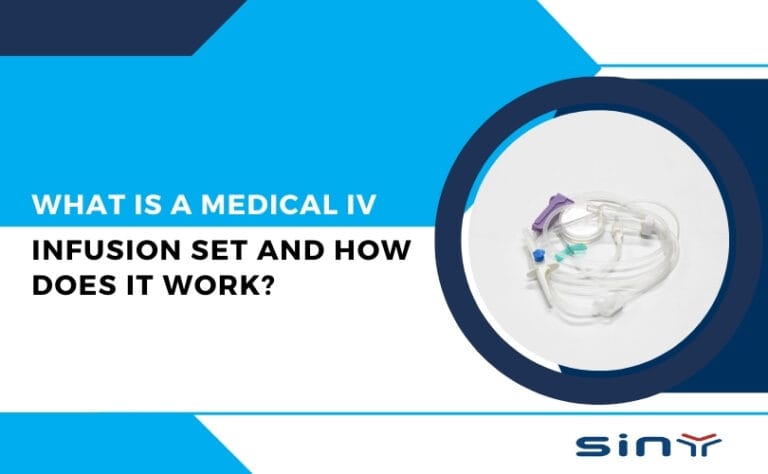 WHAT IS A MEDICAL IV INFUSION SET AND HOW DOES IT WORK?

SINY